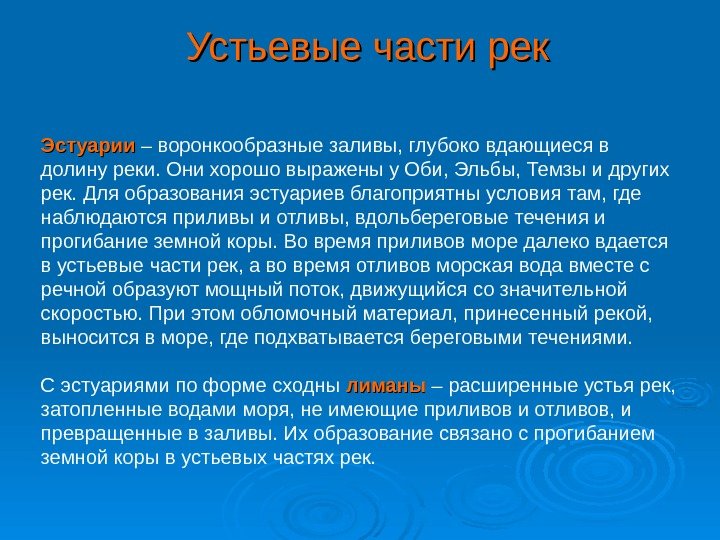 Устьевые части рек

Эстуарии – воронкообразные заливы, глубоко вдающиеся в долину реки. Они хорошо выражены у Оби, Эльбы, Темзы и других рек. Для образования эстуариев благоприятны условия там, где наблюдаются приливы и отливы, вдольбереговые течения и прогибание земной коры. Во время приливов море далеко вдается в устьевые части рек, а во время отливов морская вода вместе с речной образуют мощный поток, движущийся со значительной скоростью. При этом обломочный материал, принесенный рекой, выносится в море, где подхватывается береговыми течениями.

С эстуариями по форме сходны лиманы – расширенные устья рек, затопленные водами моря, не имеющие приливов и отливов, и превращенные в заливы. Их образование связано с прогибанием земной коры в устьевых частях рек.